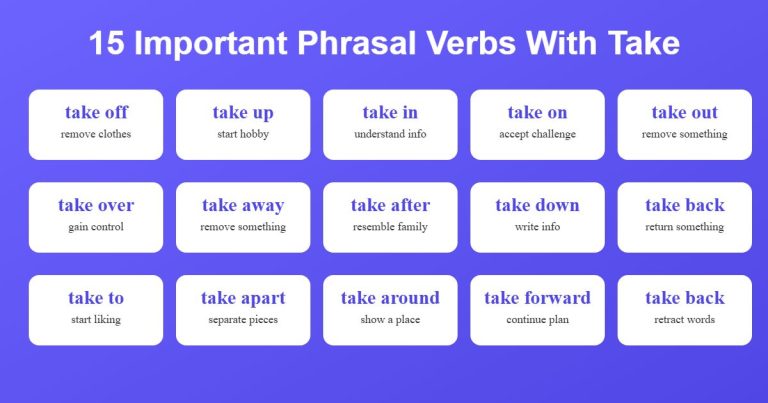 15 Important Phrasal Verbs With Take

take off
remove clothes

take up
start hobby

take in
understand info

take on
accept challenge

take out
remove something

take over
gain control

take away
remove something

take after
resemble family

take down
write info

take back
return something

take to
start liking

take apart
separate pieces

take around
show a place

take forward
continue plan

take back
retract words